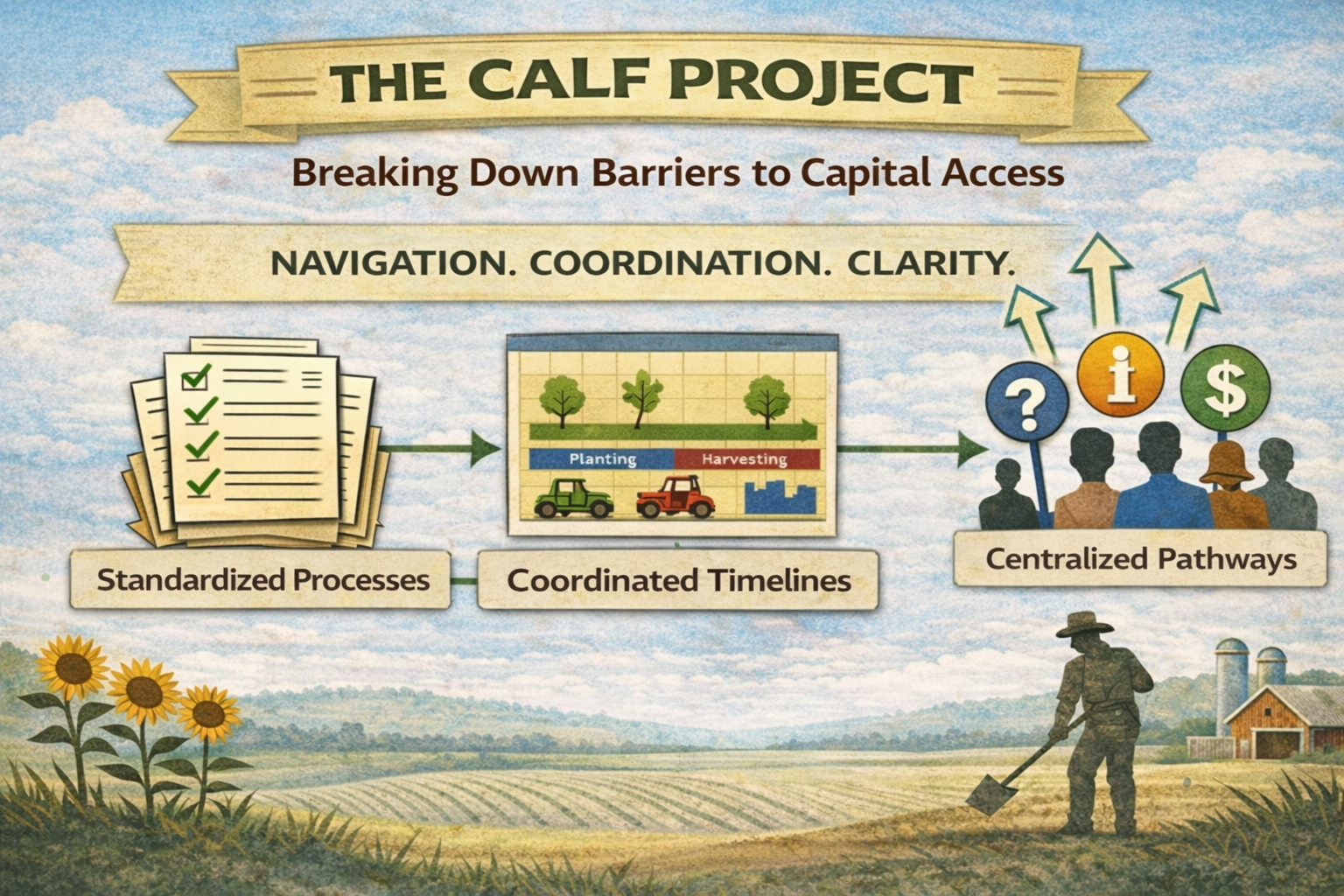 THE CALF PROJECT

Breaking Down Barriers to Capital Access

NAVIGATION. COORDINATION. CLARITY.

Planting

Harvesting

?

i

$

Standardized Processes

Coordinated Timelines

Centralized Pathways